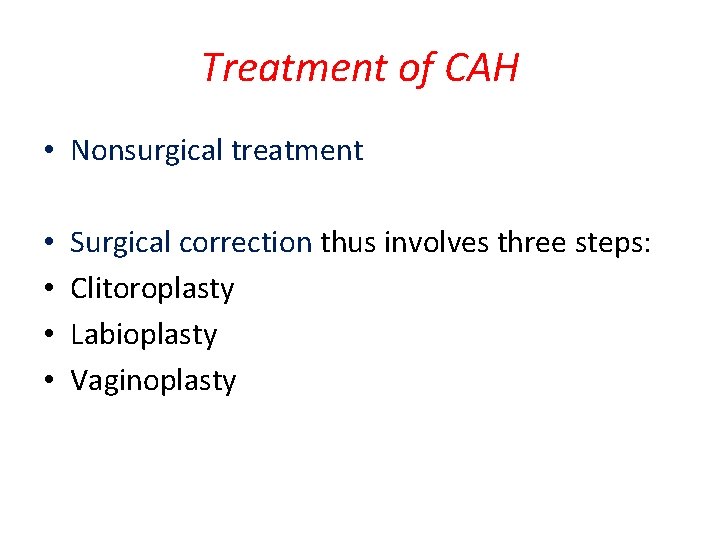 Treatment of CAH

• Nonsurgical treatment

• Surgical correction thus involves three steps:
• Clitoroplasty
• Labioplasty
• Vaginoplasty